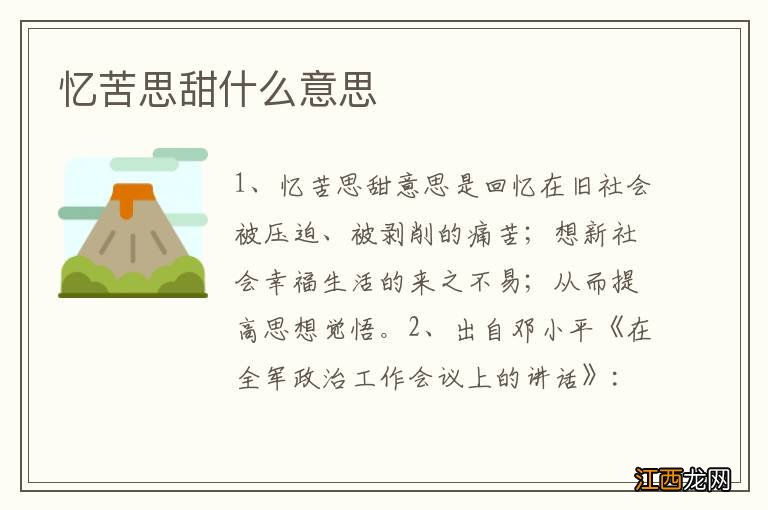 忆苦思甜什么意思

1、忆苦思甜意思是回忆在旧社会被压迫、被剥削的痛苦；想新社会幸福生活的来之不易；从而提高思想觉悟。2、出自邓小平《在全军政治工作会议上的讲话》：

江西龙网